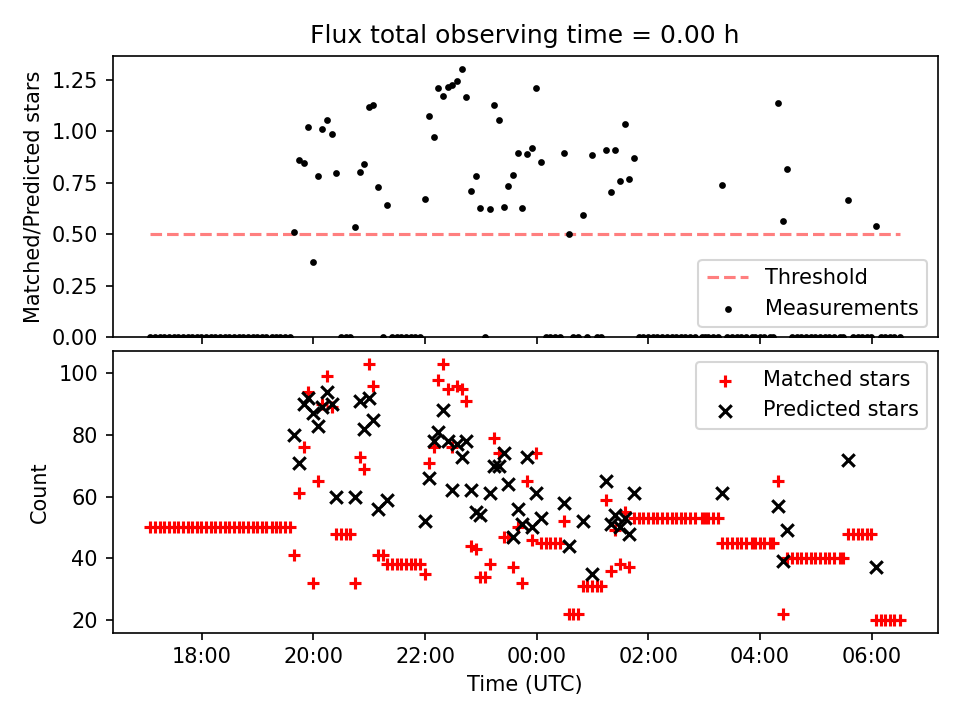 Flux total observing time = 0.00 h

Matched/Predicted stars

1.25
1.00
0.75
0.50
0.25
0.00

Threshold
Measurements

Count

100
80
60
40
20

Matched stars
Predicted stars

18:00
20:00
22:00
00:00
02:00
04:00
06:00

Time (UTC)